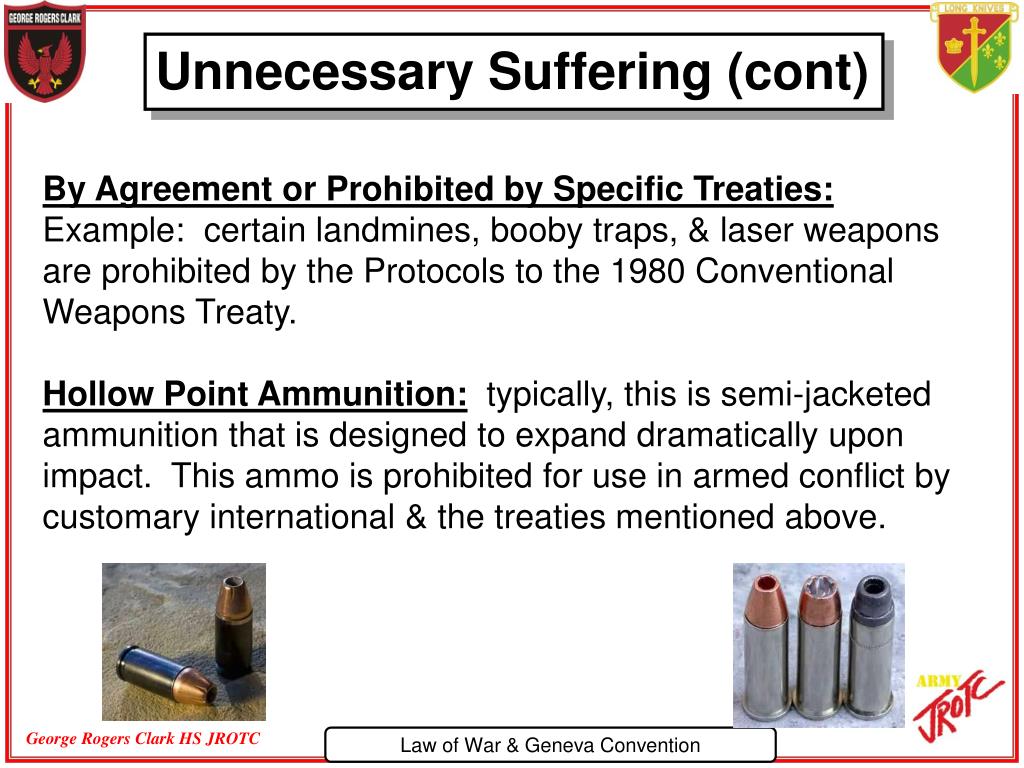 GEORGE ROGERS CLARK

LONG KNIVES

Unnecessary Suffering (cont)

By Agreement or Prohibited by Specific Treaties:
Example: certain landmines, booby traps, & laser weapons are prohibited by the Protocols to the 1980 Conventional Weapons Treaty.

Hollow Point Ammunition: typically, this is semi-jacketed ammunition that is designed to expand dramatically upon impact. This ammo is prohibited for use in armed conflict by customary international & the treaties mentioned above.

ARMY JROTC

George Rogers Clark HS JROTC

Law of War & Geneva Convention